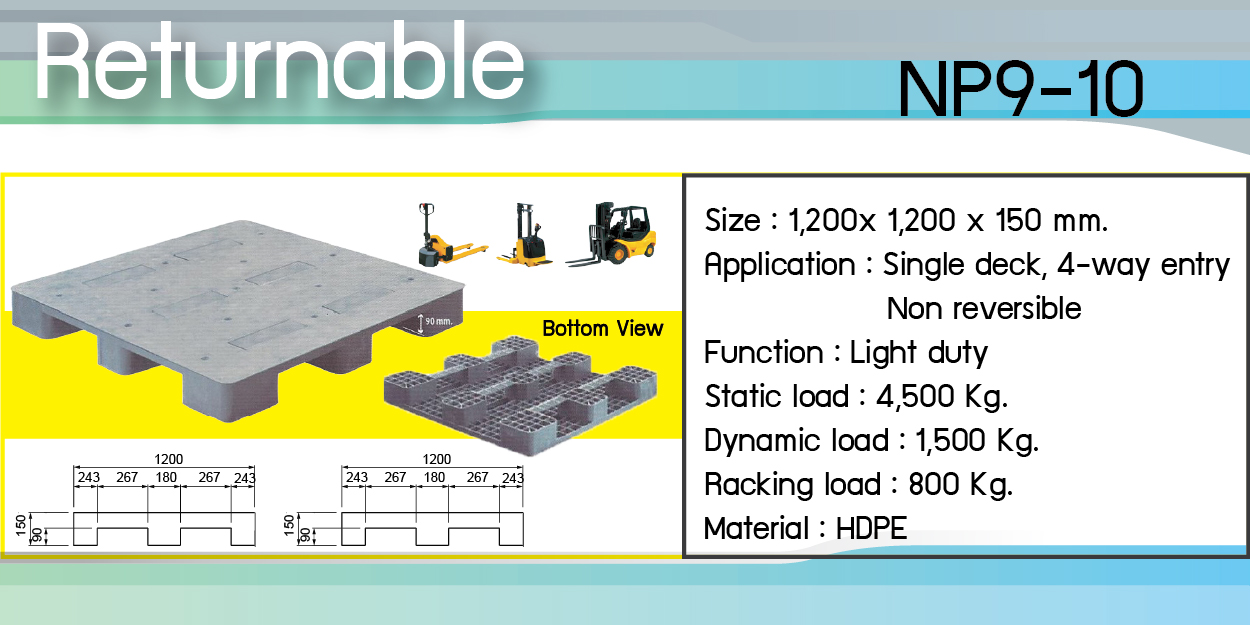 Returnable

NP9-10

90 mm.

Bottom View

1200
243 267 180 267 243
150
90

1200
243 267 180 267 243
150
90

Size : 1,200x 1,200 x 150 mm.
Application : Single deck, 4-way entry
Non reversible
Function : Light duty
Static load : 4,500 Kg.
Dynamic load : 1,500 Kg.
Racking load : 800 Kg.
Material : HDPE